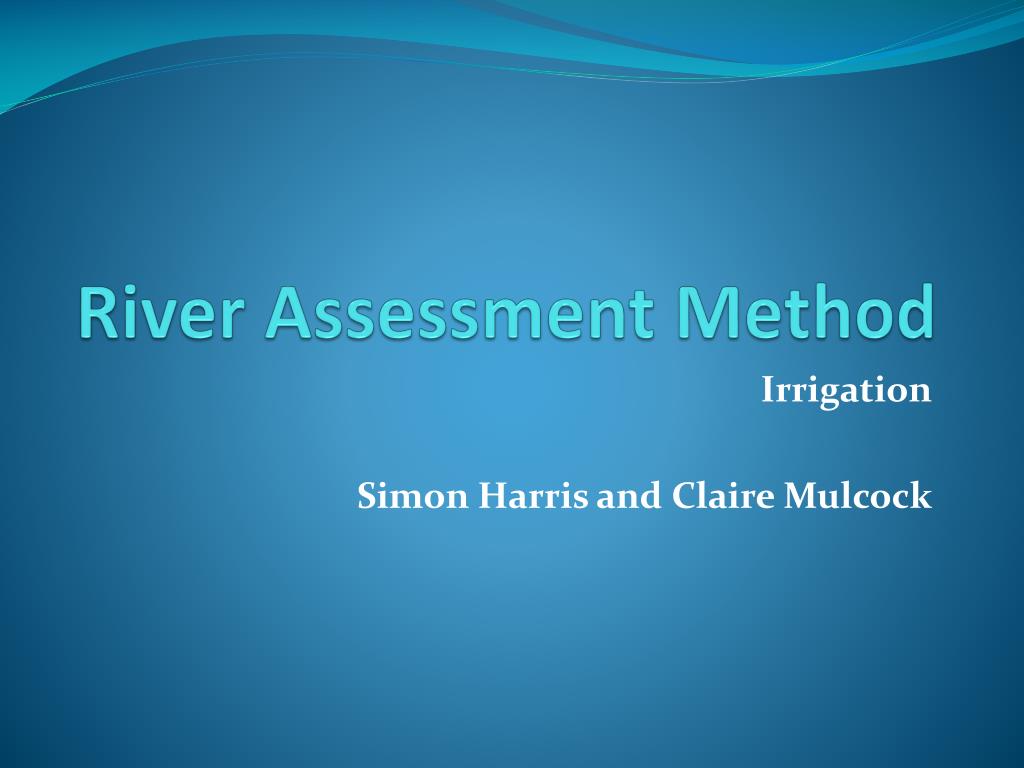 River Assessment Method

Irrigation

Simon Harris and Claire Mulcock